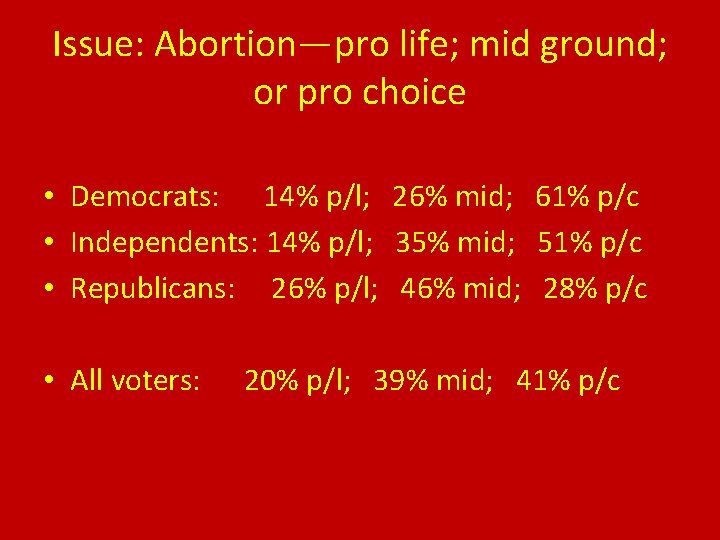 Issue: Abortion—pro life; mid ground; or pro choice

• Democrats: 14% p/l; 26% mid; 61% p/c
• Independents: 14% p/l; 35% mid; 51% p/c
• Republicans: 26% p/l; 46% mid; 28% p/c

• All voters: 20% p/l; 39% mid; 41% p/c